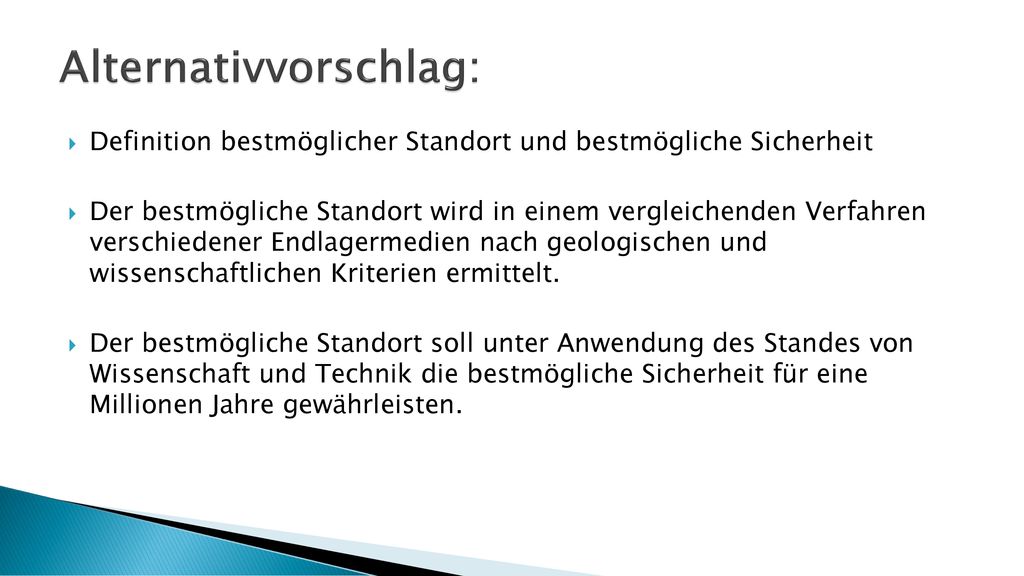 Alternativvorschlag:

Definition bestmöglicher Standort und bestmögliche Sicherheit

Der bestmögliche Standort wird in einem vergleichenden Verfahren verschiedener Endlagermedien nach geologischen und wissenschaftlichen Kriterien ermittelt.

Der bestmögliche Standort soll unter Anwendung des Standes von Wissenschaft und Technik die bestmögliche Sicherheit für eine Millionen Jahre gewährleisten.